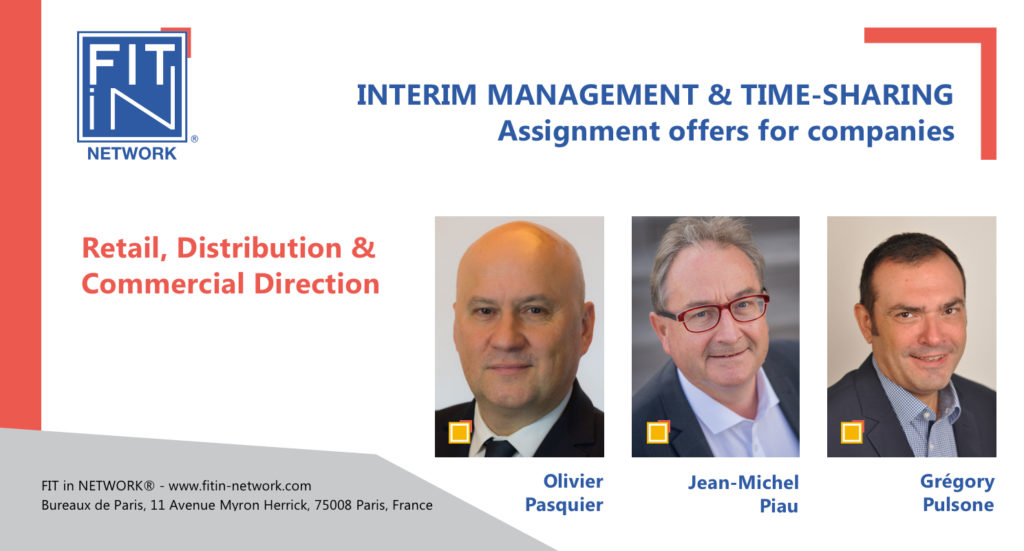 FIT iN NETWORK ®

INTERIM MANAGEMENT & TIME-SHARING
Assignment offers for companies

Retail, Distribution & Commercial Direction

Olivier Pasquier

Jean-Michel Piau

Grégory Pulsone

FIT in NETWORK® - www.fitin-network.com
Bureaux de Paris, 11 Avenue Myron Herrick, 75008 Paris, France